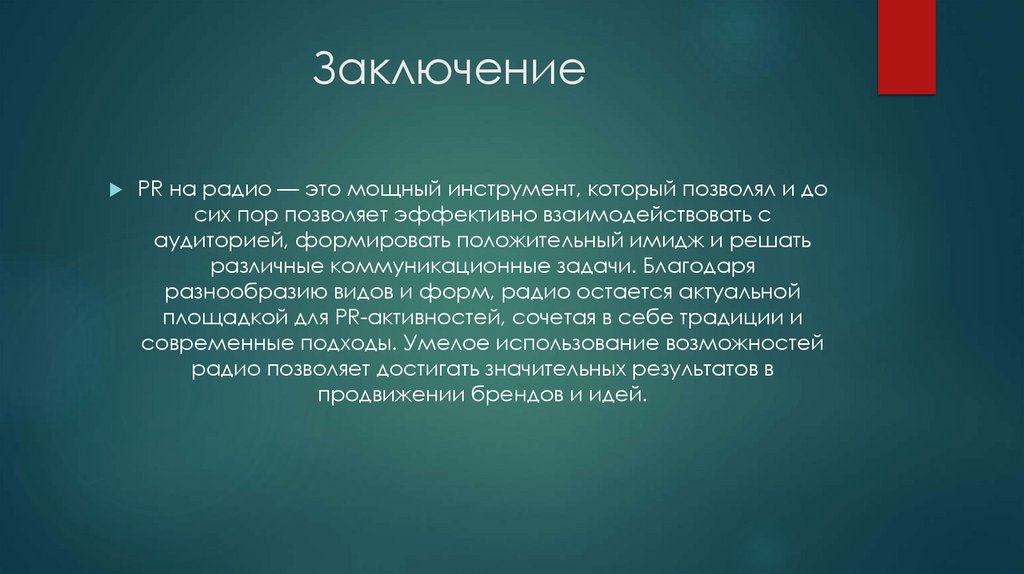 Заключение

PR на радио — это мощный инструмент, который позволял и до сих пор позволяет эффективно взаимодействовать с аудиторией, формировать положительный имидж и решать различные коммуникационные задачи. Благодаря разнообразию видов и форм, радио остается актуальной площадкой для PR-активностей, сочетая в себе традиции и современные подходы. Умелое использование возможностей радио позволяет достигать значительных результатов в продвижении брендов и идей.